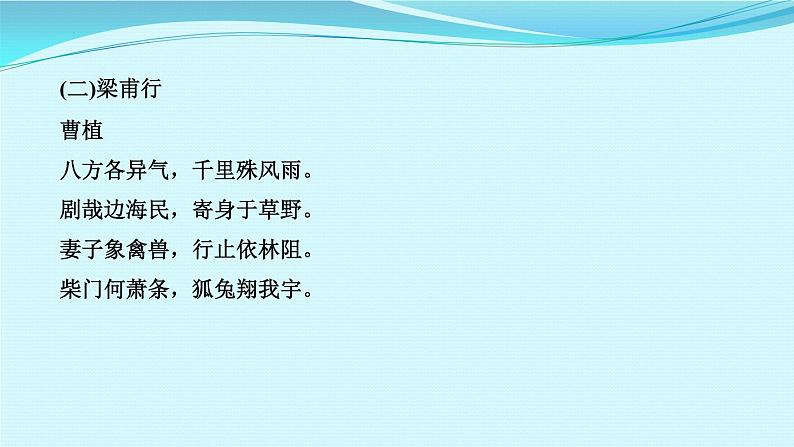 (二)梁甫行

曹植

八方各异气，千里殊风雨。

剧哉边海民，寄身于草野。

妻子象禽兽，行止依林阻。

柴门何萧条，狐兔翔我宇。